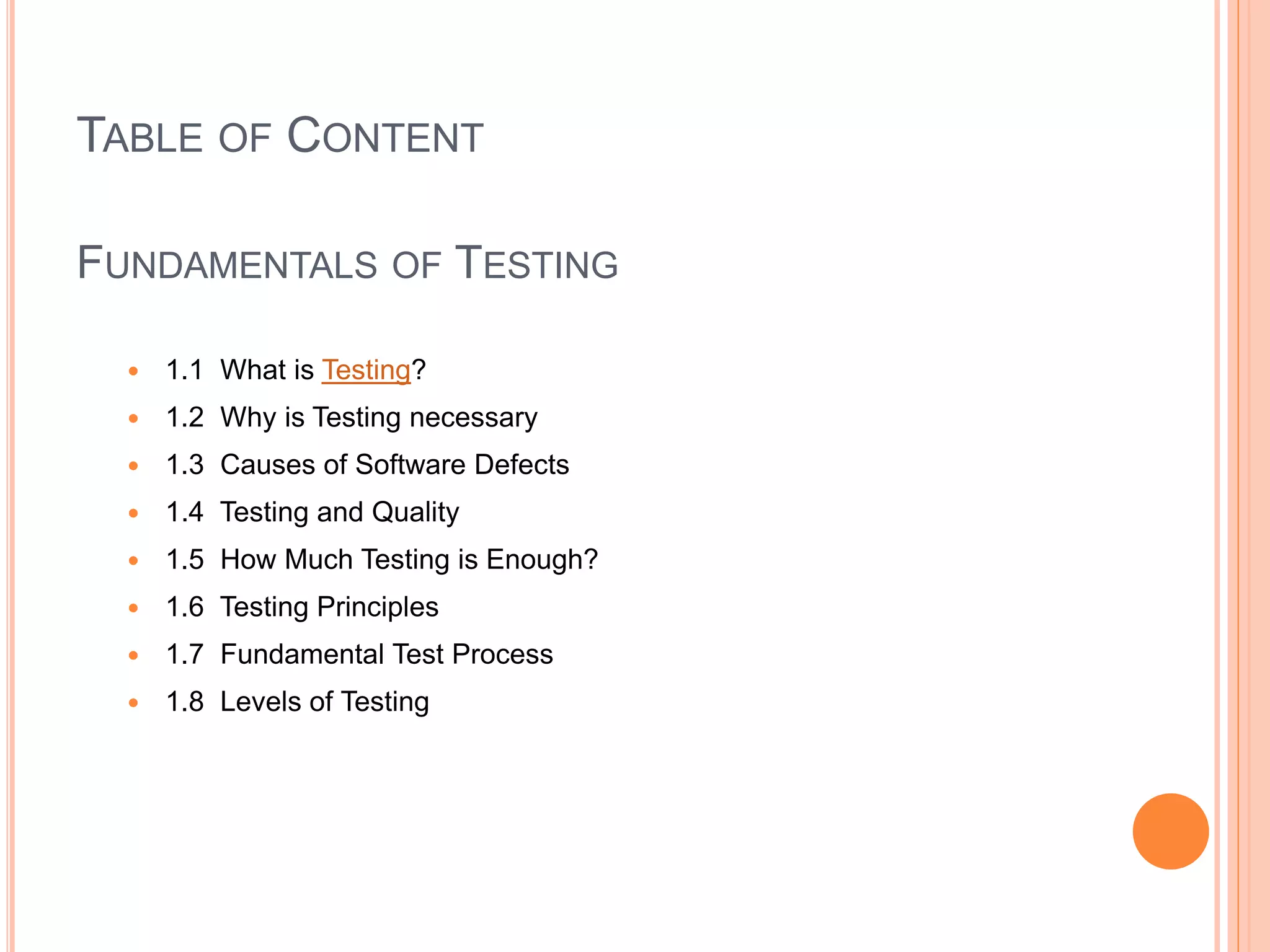 TABLE OF CONTENT

FUNDAMENTALS OF TESTING

- 1.1 What is Testing?
- 1.2 Why is Testing necessary
- 1.3 Causes of Software Defects
- 1.4 Testing and Quality
- 1.5 How Much Testing is Enough?
- 1.6 Testing Principles
- 1.7 Fundamental Test Process
- 1.8 Levels of Testing